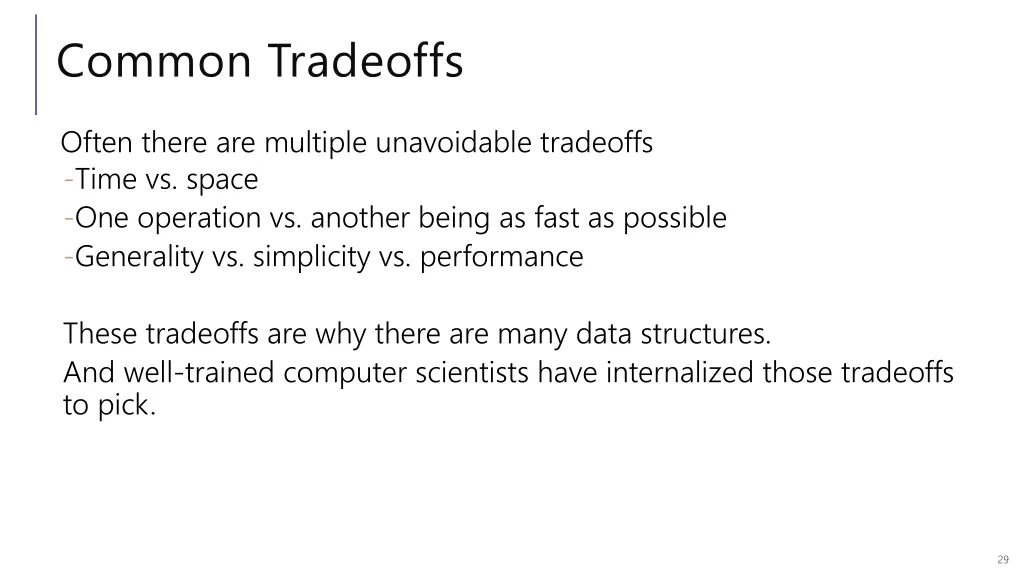 Common Tradeoffs

Often there are multiple unavoidable tradeoffs
-Time vs. space
-One operation vs. another being as fast as possible
-Generality vs. simplicity vs. performance

These tradeoffs are why there are many data structures.
And well-trained computer scientists have internalized those tradeoffs to pick.

29